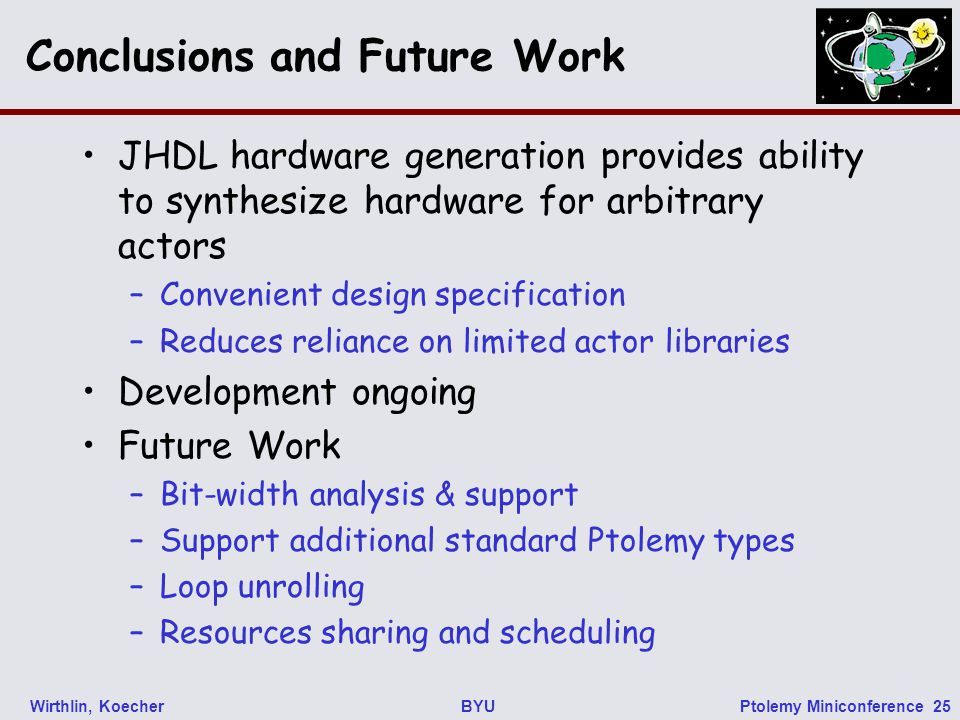 Conclusions and Future Work

• JHDL hardware generation provides ability to synthesize hardware for arbitrary actors
– Convenient design specification
– Reduces reliance on limited actor libraries
• Development ongoing
• Future Work
– Bit-width analysis & support
– Support additional standard Ptolemy types
– Loop unrolling
– Resources sharing and scheduling

Wirthlin, Koecher BYU Ptolemy Miniconference 25